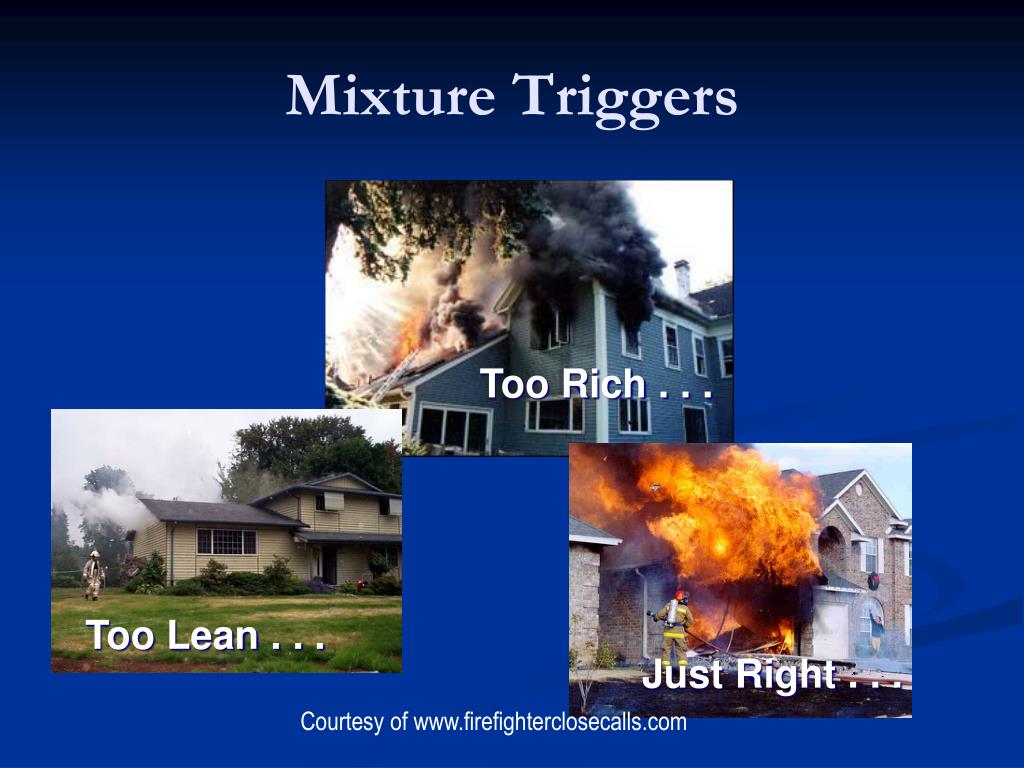 Mixture Triggers

Too Rich . . .

Too Lean . . .

Just Right . . .

Courtesy of www.firefighterclosecalls.com